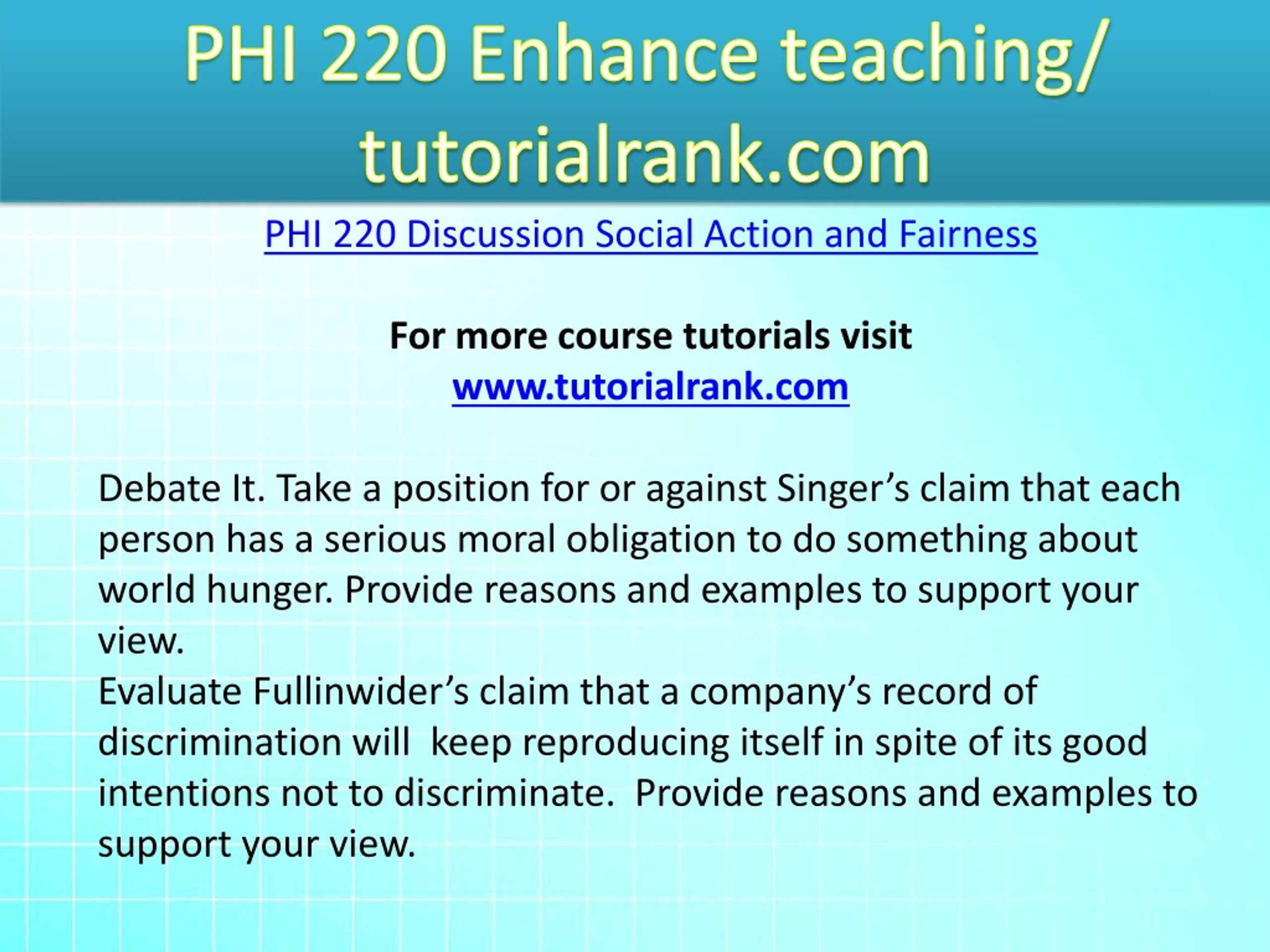 PHI 220 Enhance teaching/ tutorialrank.com

PHI 220 Discussion Social Action and Fairness

For more course tutorials visit
www.tutorialrank.com

Debate It. Take a position for or against Singer’s claim that each person has a serious moral obligation to do something about world hunger. Provide reasons and examples to support your view.
Evaluate Fullinwider’s claim that a company’s record of discrimination will  keep reproducing itself in spite of its good intentions not to discriminate.  Provide reasons and examples to support your view.